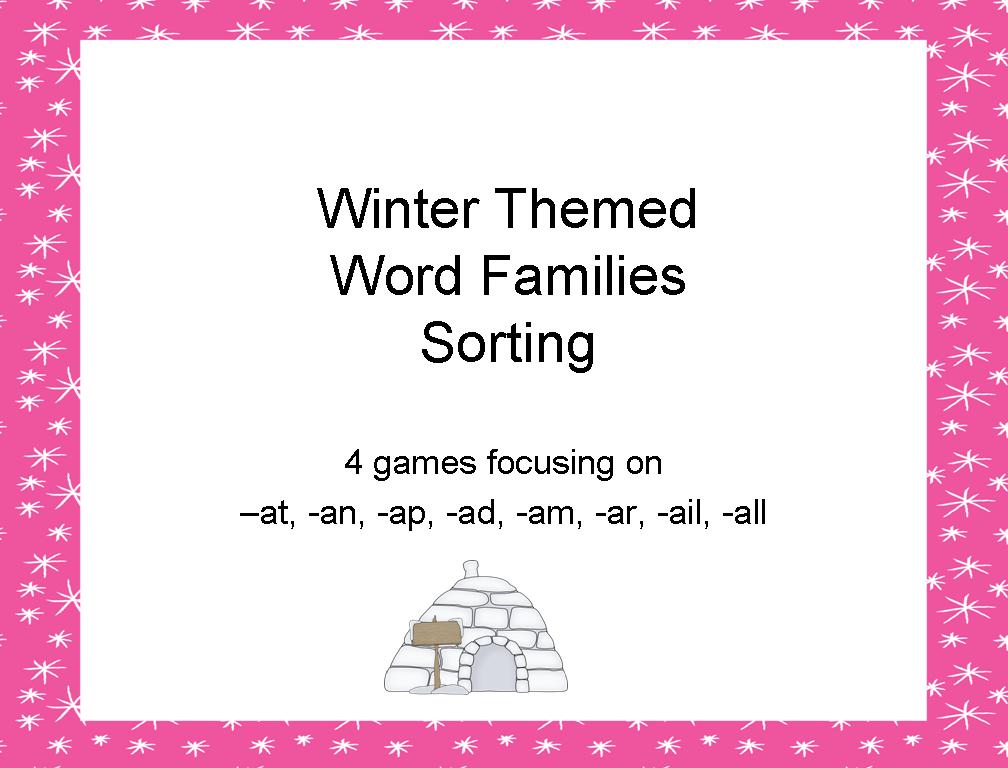 Winter Themed
Word Families
Sorting

4 games focusing on
–at, -an, -ap, -ad, -am, -ar, -ail, -all